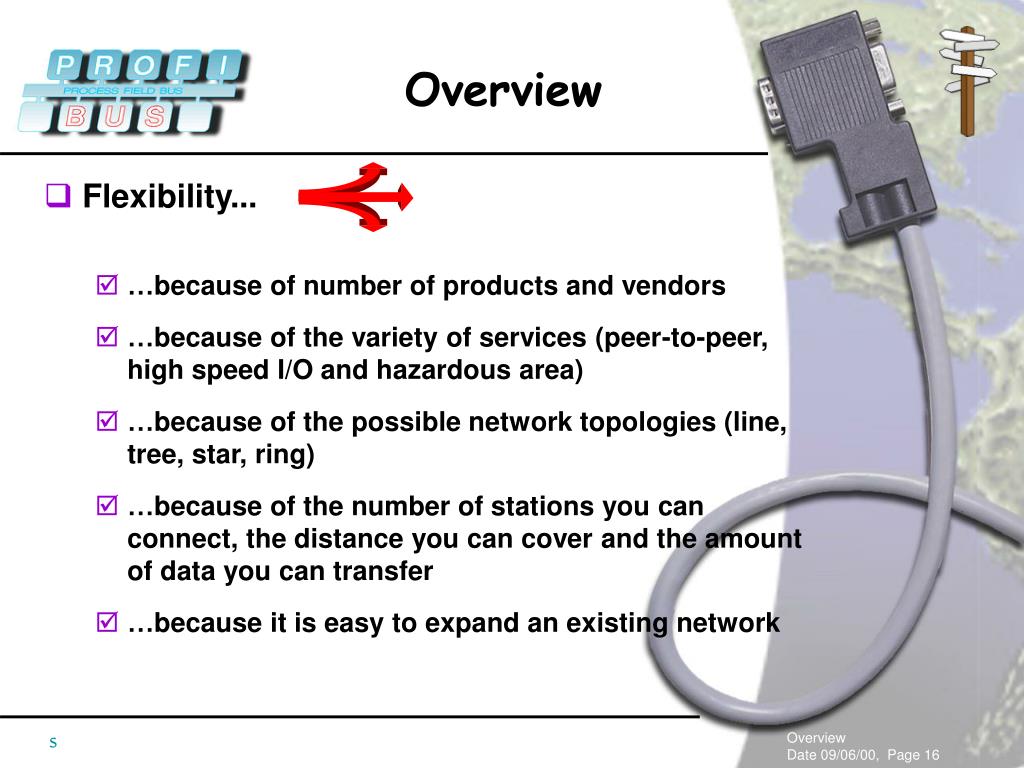 PROFI
PROCESS FIELD BUS
BUS

Overview

❑ Flexibility...

☑ …because of number of products and vendors

☑ …because of the variety of services (peer-to-peer, high speed I/O and hazardous area)

☑ …because of the possible network topologies (line, tree, star, ring)

☑ …because of the number of stations you can connect, the distance you can cover and the amount of data you can transfer

☑ …because it is easy to expand an existing network

s

Overview
Date 09/06/00, Page 16